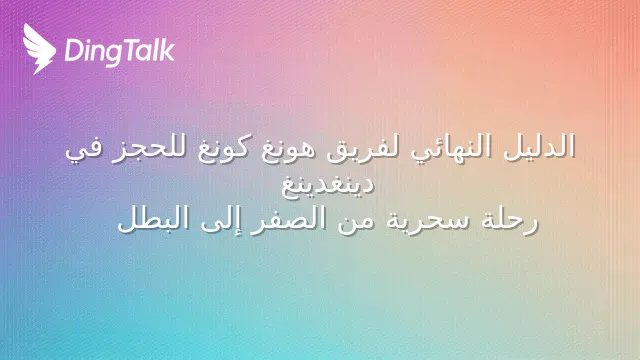 DingTalk

الدليل النهائي لفريق هونغ كونغ للحجز في دينغدينغ
رحلة سحرية من الصفر إلى البطل